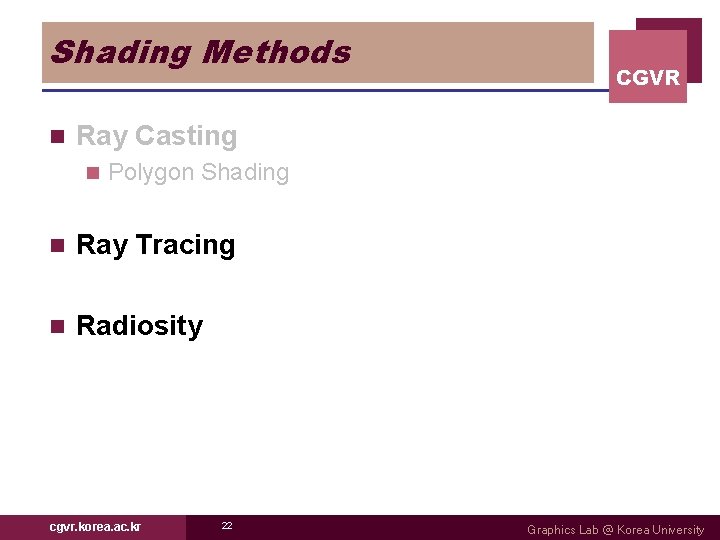 Shading Methods

CGVR

Ray Casting

Polygon Shading

Ray Tracing

Radiosity

cgvr.korea.ac.kr

22

Graphics Lab @ Korea University